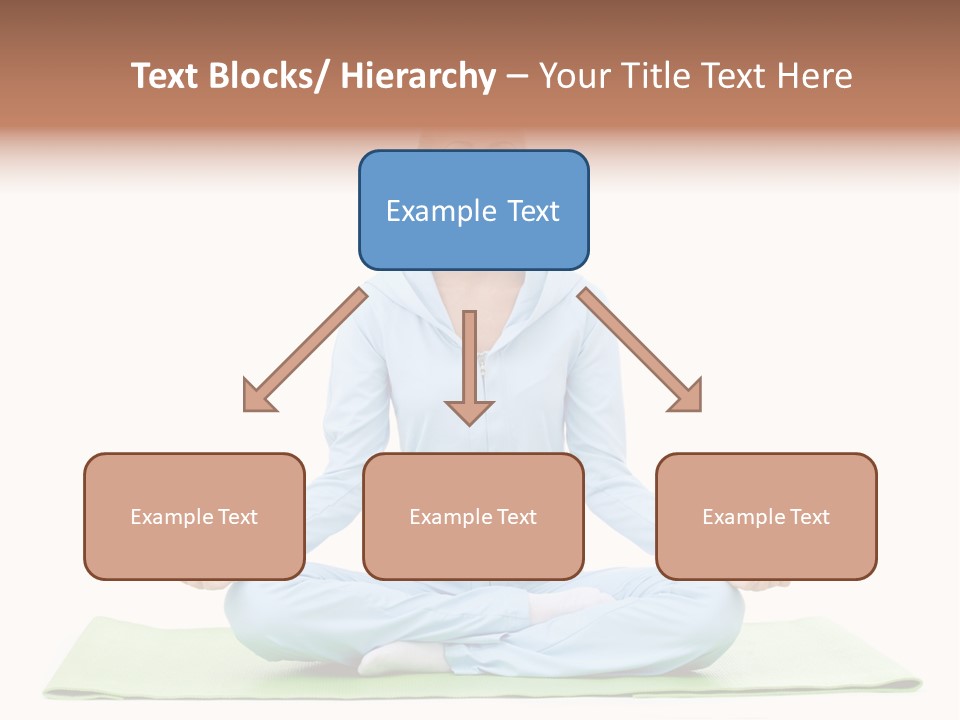 Text Blocks/ Hierarchy – Your Title Text Here

Example Text

Example Text

Example Text

Example Text